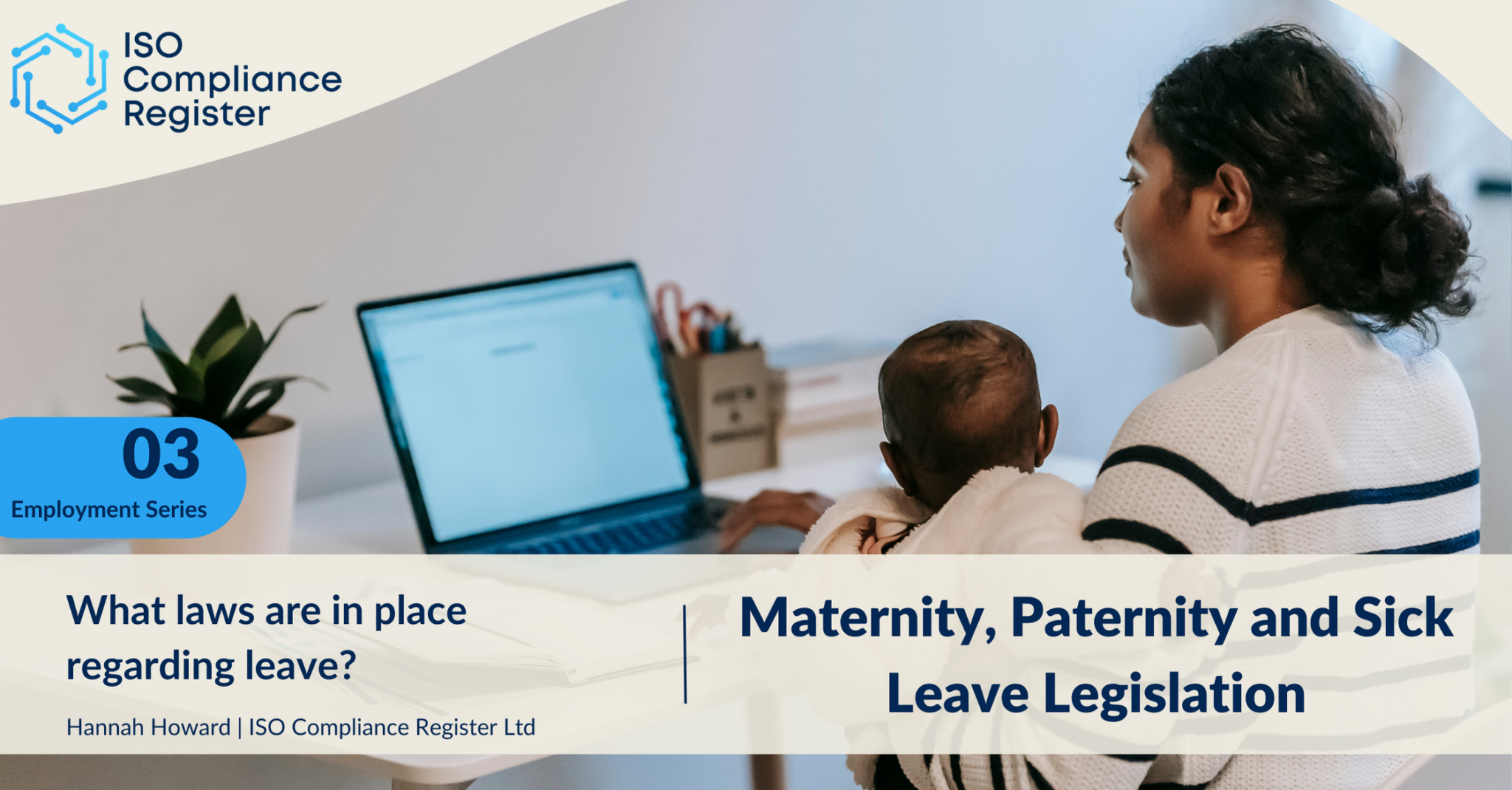 ISO Compliance Register

03
Employment Series

What laws are in place regarding leave?

Hannah Howard | ISO Compliance Register Ltd

Maternity, Paternity and Sick Leave Legislation